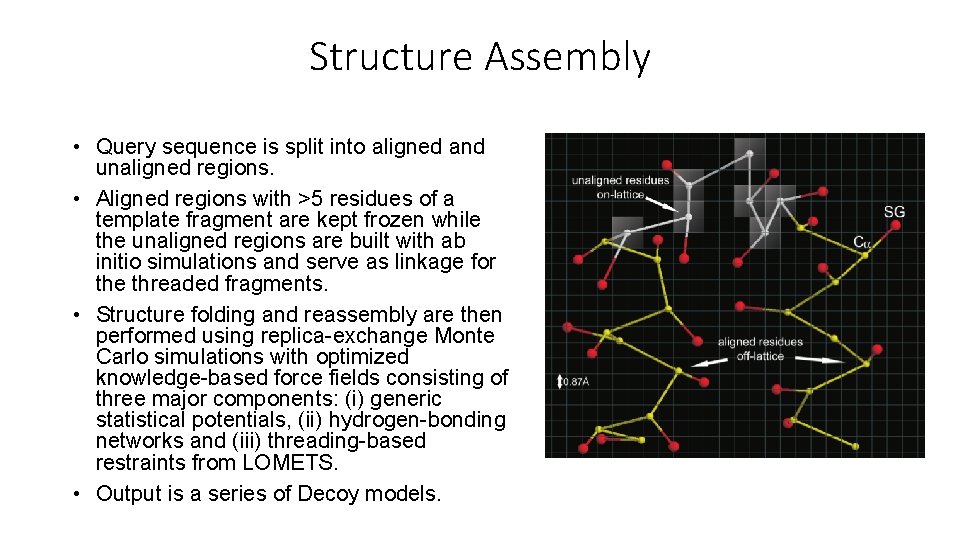 Structure Assembly

• Query sequence is split into aligned and unaligned regions.
• Aligned regions with >5 residues of a template fragment are kept frozen while the unaligned regions are built with ab initio simulations and serve as linkage for the threaded fragments.
• Structure folding and reassembly are then performed using replica-exchange Monte Carlo simulations with optimized knowledge-based force fields consisting of three major components: (i) generic statistical potentials, (ii) hydrogen-bonding networks and (iii) threading-based restraints from LOMETS.
• Output is a series of Decoy models.

unaligned residues on-lattice

SG

$C_\alpha$

aligned residues off-lattice

0.87A